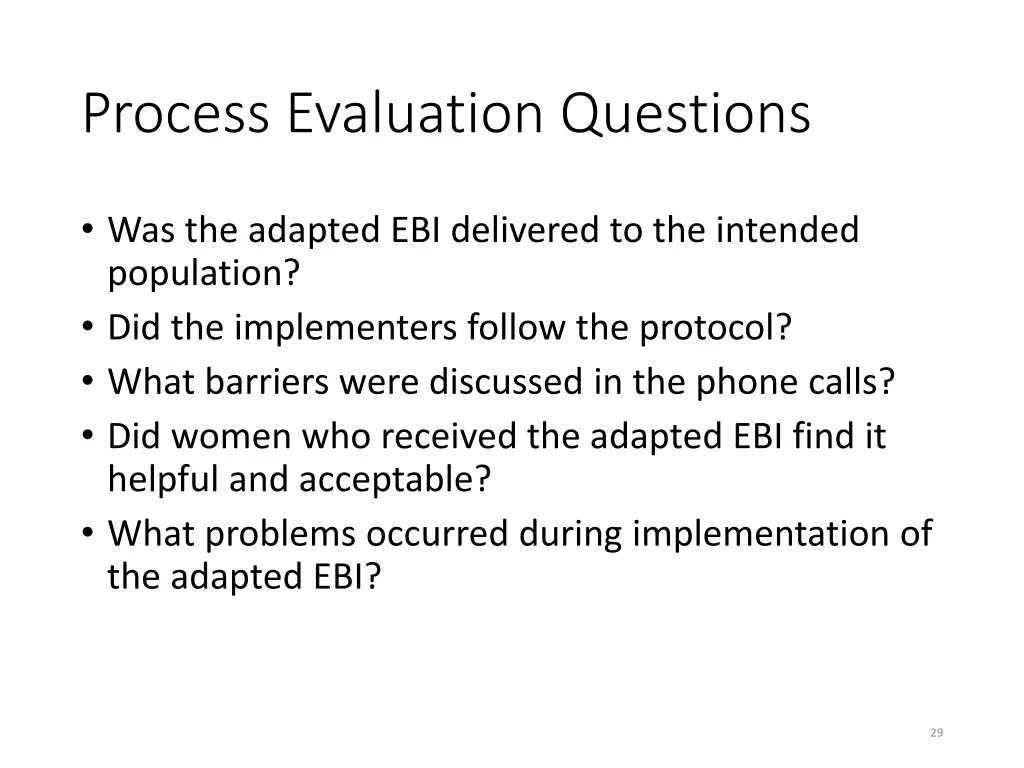 Process Evaluation Questions

• Was the adapted EBI delivered to the intended population?
• Did the implementers follow the protocol?
• What barriers were discussed in the phone calls?
• Did women who received the adapted EBI find it helpful and acceptable?
• What problems occurred during implementation of the adapted EBI?

29